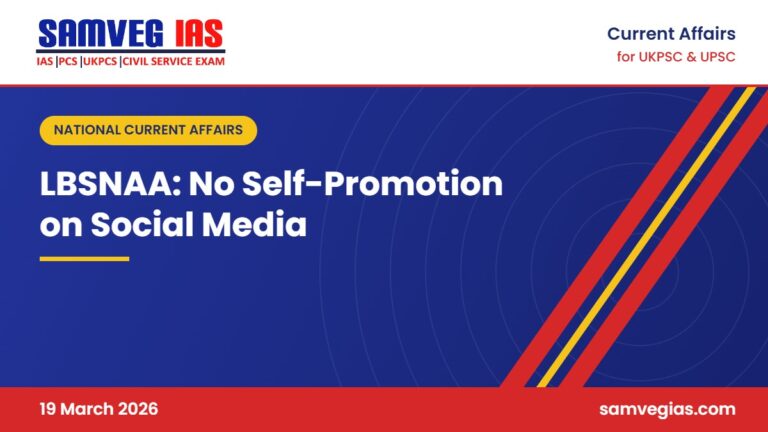 SAMVEG IAS
IAS |PCS |UKPCS |CIVIL SERVICE EXAM

Current Affairs
for UKPSC & UPSC

NATIONAL CURRENT AFFAIRS

LBSNAA: No Self-Promotion on Social Media

19 March 2026

samvegias.com